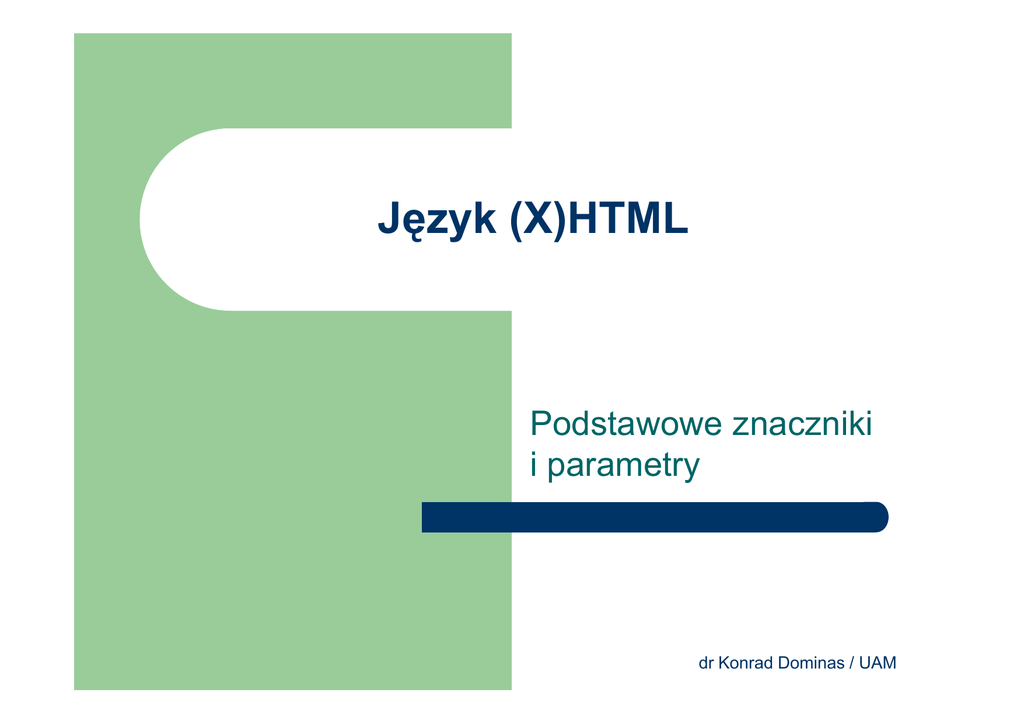 Język (X)HTML

Podstawowe znaczniki i parametry

dr Konrad Dominas / UAM